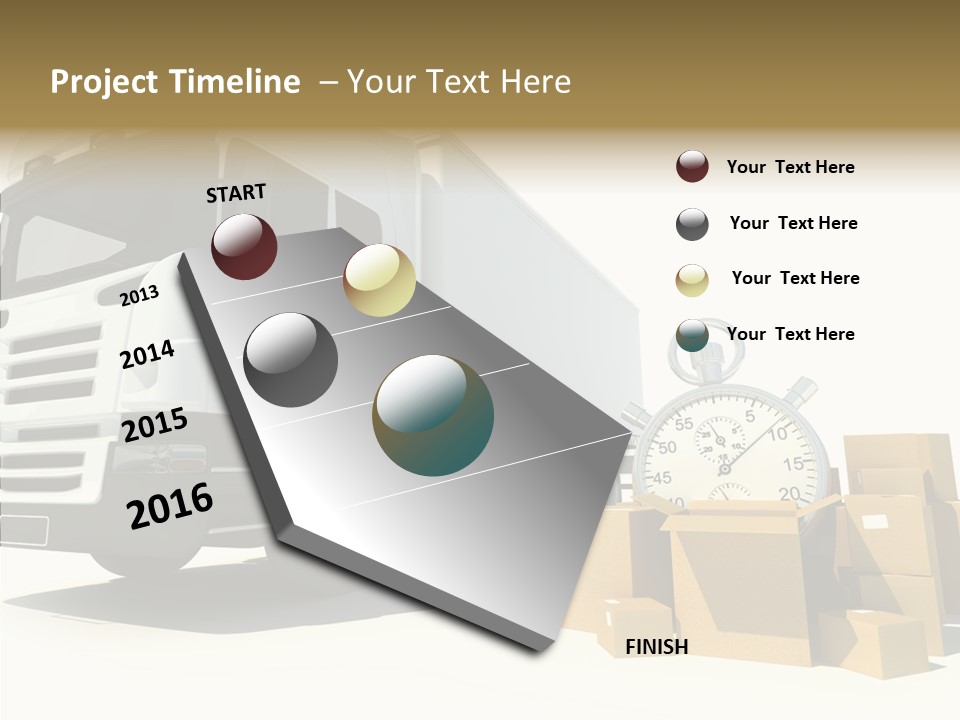 Project Timeline – Your Text Here

START

2013

2014

2015

2016

FINISH

Your Text Here

Your Text Here

Your Text Here

Your Text Here

55
5
10
50
15
45
20
40